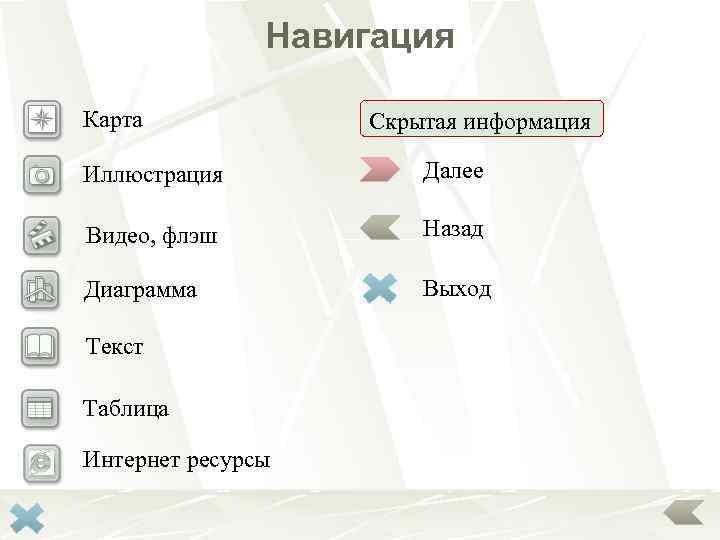 Навигация

Карта

Иллюстрация

Видео, флэш

Диаграмма

Текст

Таблица

Интернет ресурсы

Скрытая информация

Далее

Назад

Выход